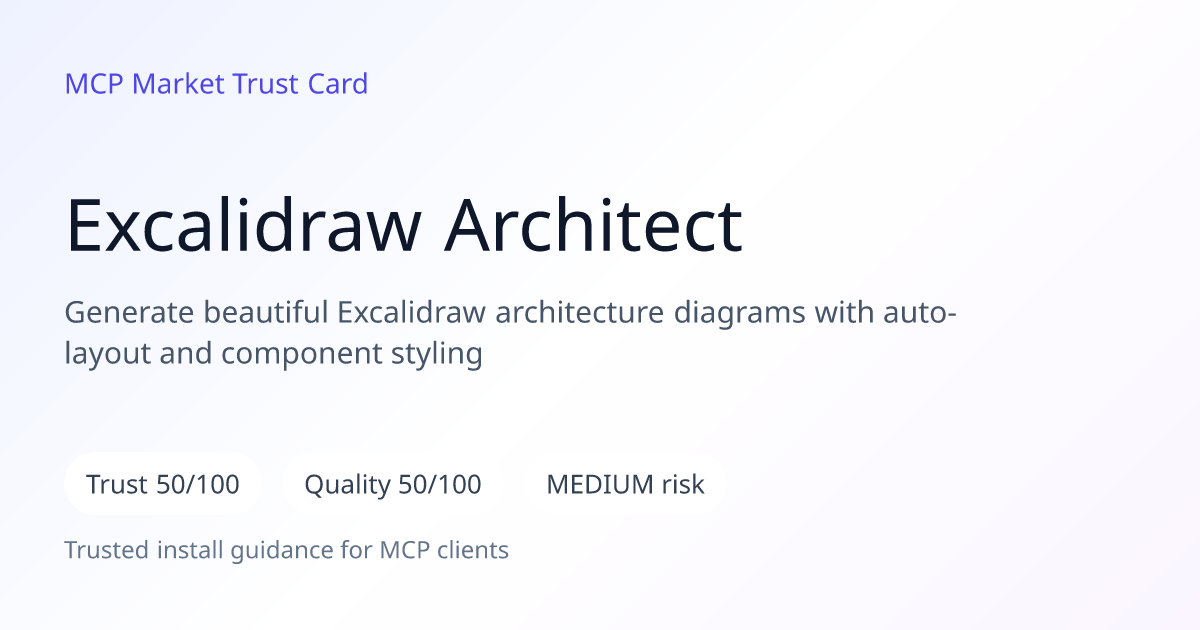 MCP Market Trust Card

Excalidraw Architect

Generate beautiful Excalidraw architecture diagrams with auto-layout and component styling

Trust 50/100

Quality 50/100

MEDIUM risk

Trusted install guidance for MCP clients